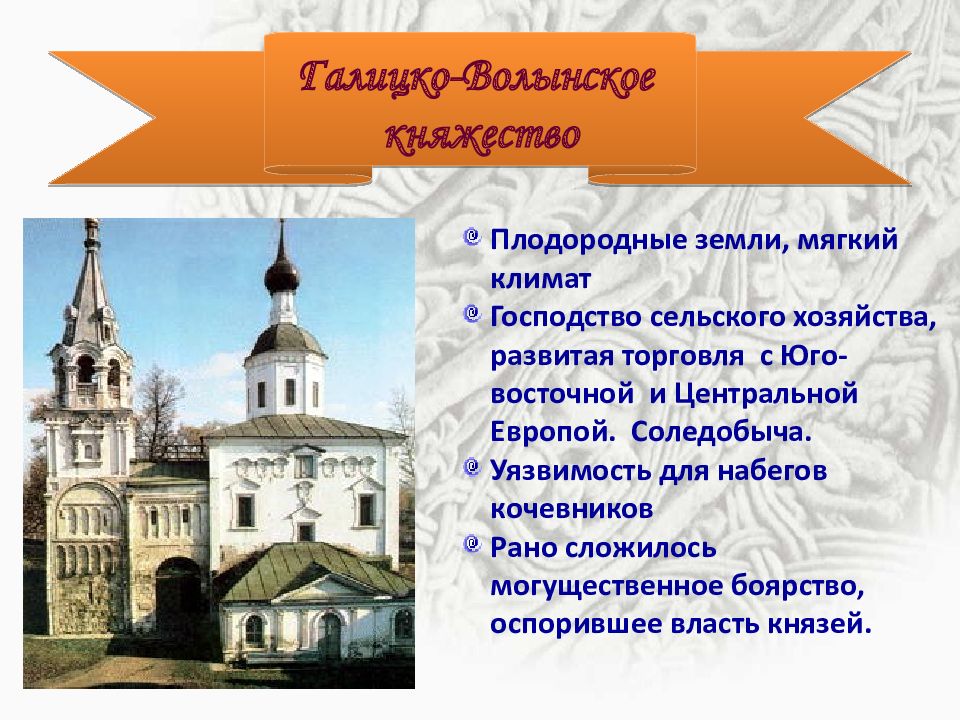 Галицко-Волынское княжество

Плодородные земли, мягкий климат

Господство сельского хозяйства, развитая торговля с Юго-восточной и Центральной Европой. Соледобыча.

Уязвимость для набегов кочевников

Рано сложилось могущественное боярство, оспорившее власть князей.